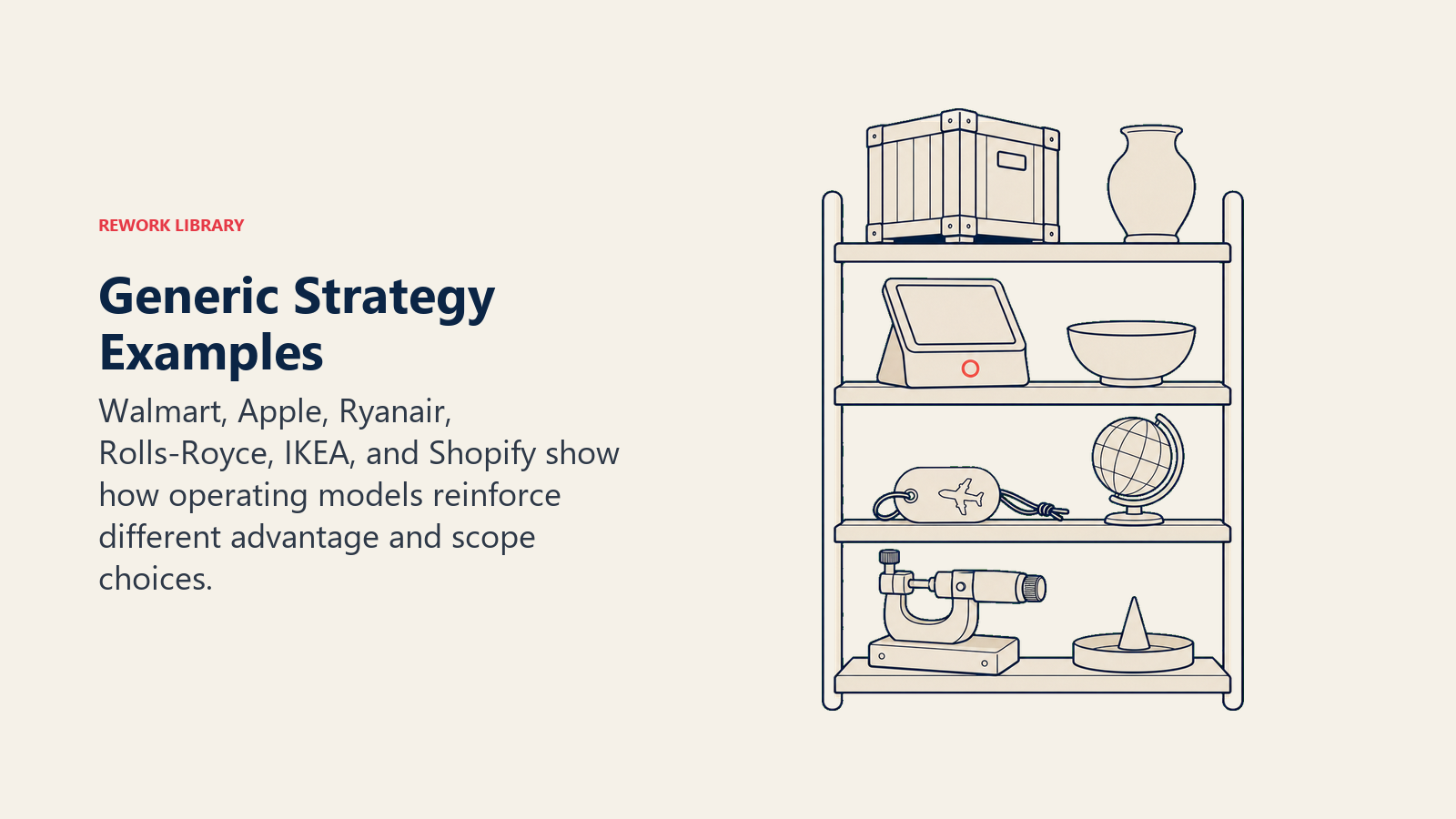 REWORK LIBRARY

Generic Strategy Examples

Walmart, Apple, Ryanair, Rolls-Royce, IKEA, and Shopify show how operating models reinforce different advantage and scope choices.